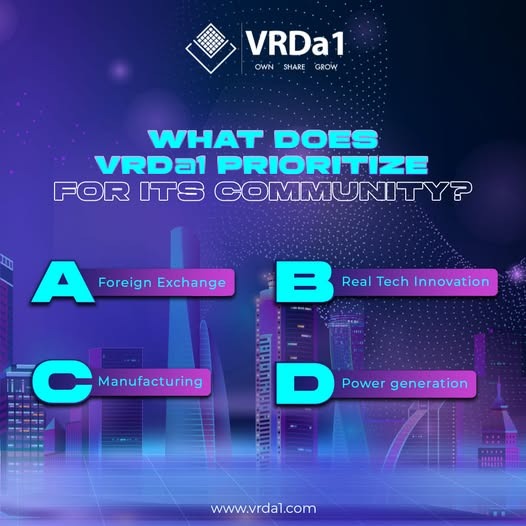 VRDa1
OWN SHARE GROW

WHAT DOES VRDa1 PRIORITIZE FOR ITS COMMUNITY?

A Foreign Exchange

B Real Tech Innovation

C Manufacturing

D Power generation

www.vrda1.com